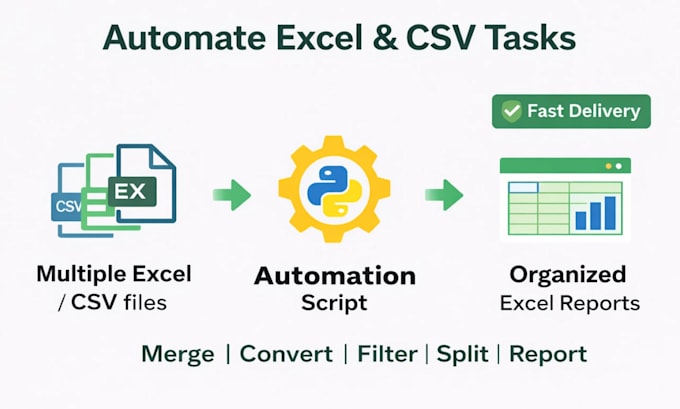 Automate Excel & CSV Tasks

Fast Delivery

CSV

EX

Multiple Excel / CSV files

Automation Script

Organized Excel Reports

Merge | Convert | Filter | Split | Report